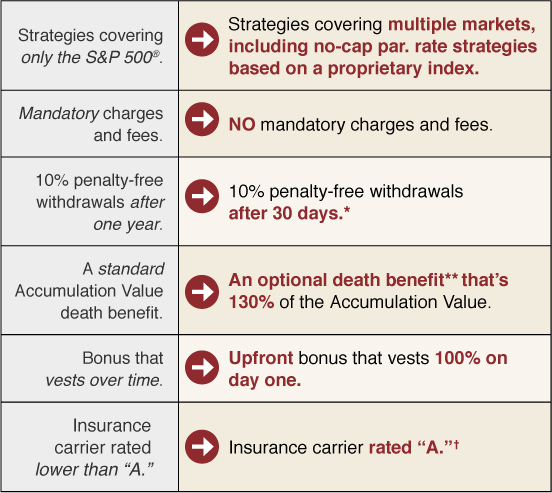 | | |
|---|---|
| Strategies covering only the S&P 500®. | Strategies covering multiple markets, including no-cap par. rate strategies based on a proprietary index. |
| Mandatory charges and fees. | NO mandatory charges and fees. |
| 10% penalty-free withdrawals after one year. | 10% penalty-free withdrawals after 30 days.* |
| A standard Accumulation Value death benefit. | An optional death benefit** that's 130% of the Accumulation Value. |
| Bonus that vests over time. | Upfront bonus that vests 100% on day one. |
| Insurance carrier rated lower than "A." | Insurance carrier rated "A."† |